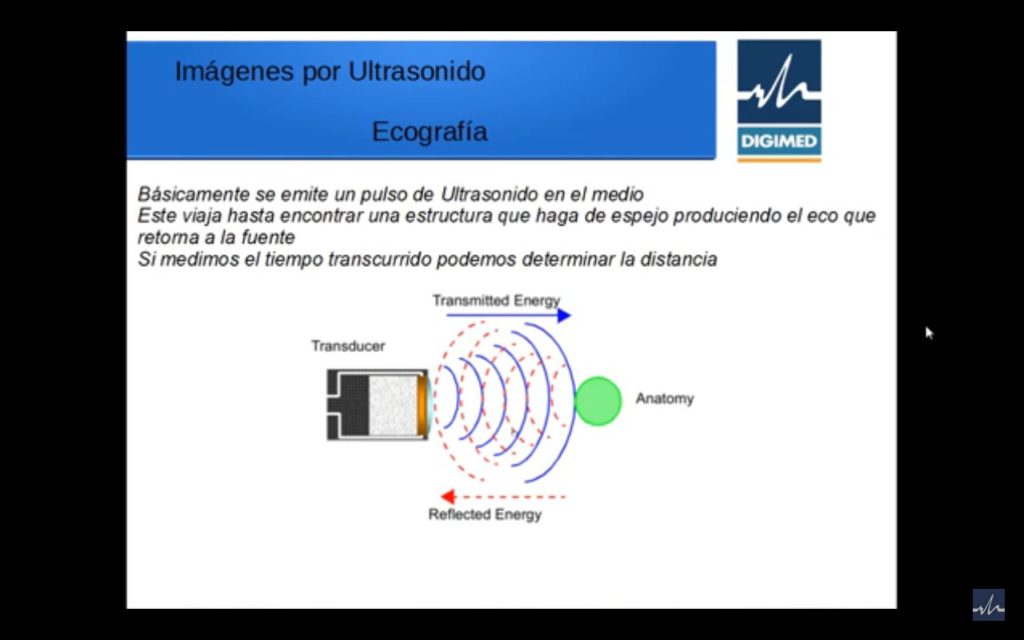 Imágenes por Ultrasonido

Ecografía

DIGIMED

Básicamente se emite un pulso de Ultrasonido en el medio
Este viaja hasta encontrar una estructura que haga de espejo produciendo el eco que retorna a la fuente
Si medimos el tiempo transcurrido podemos determinar la distancia

Transmitted Energy

Transducer

Anatomy

Reflected Energy